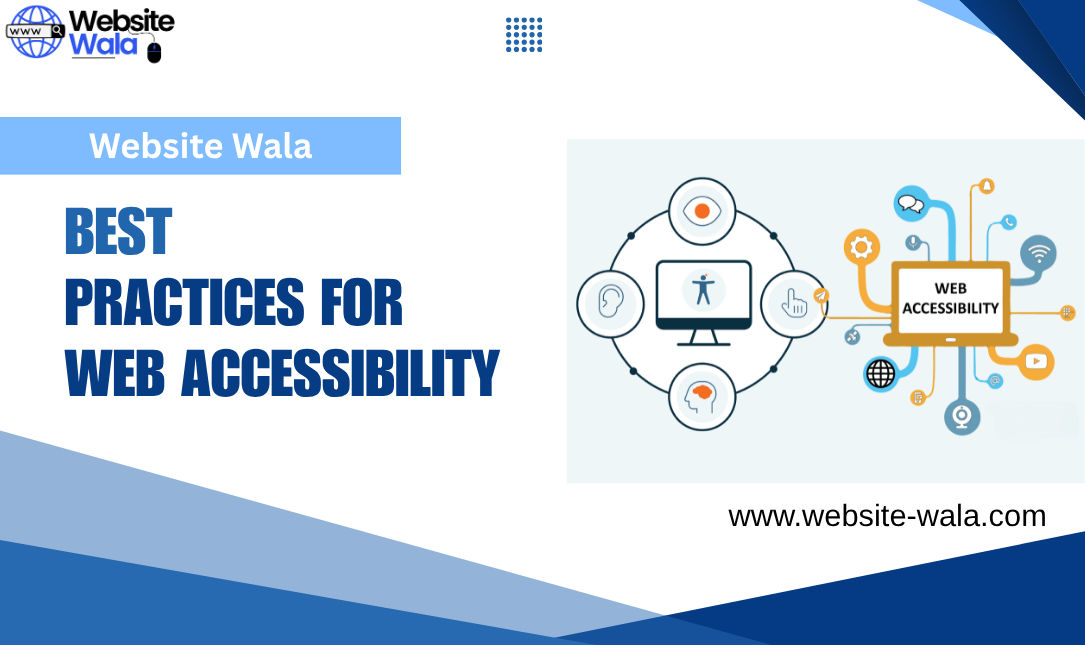 WWW Website Wala

Website Wala

BEST PRACTICES FOR WEB ACCESSIBILITY

WEB ACCESSIBILITY

www.website-wala.com